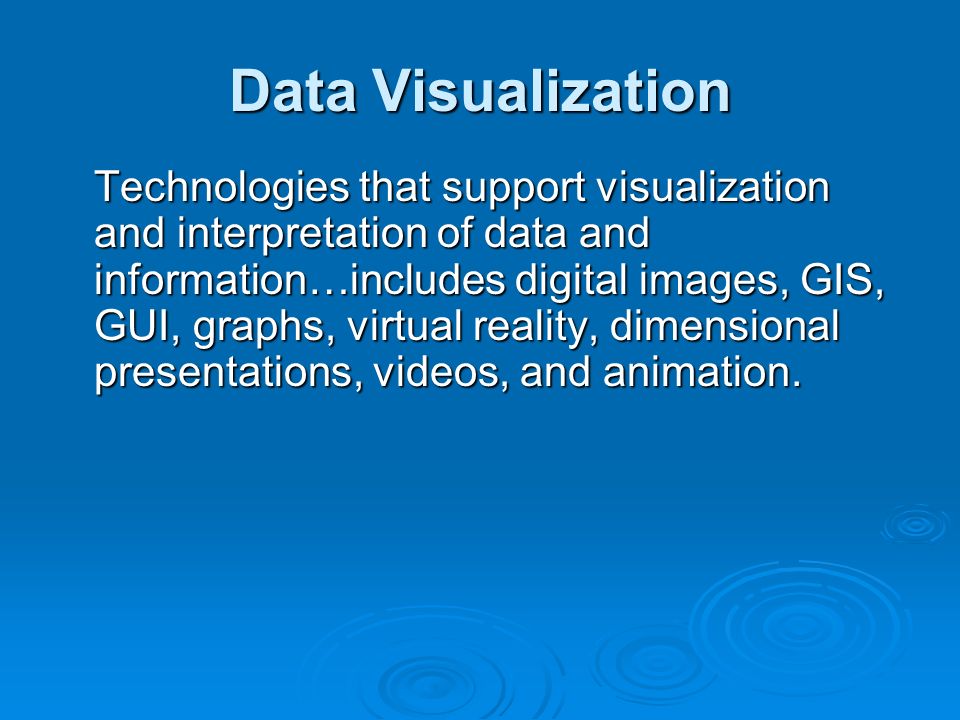 Data Visualization

Technologies that support visualization and interpretation of data and information…includes digital images, GIS, GUI, graphs, virtual reality, dimensional presentations, videos, and animation.